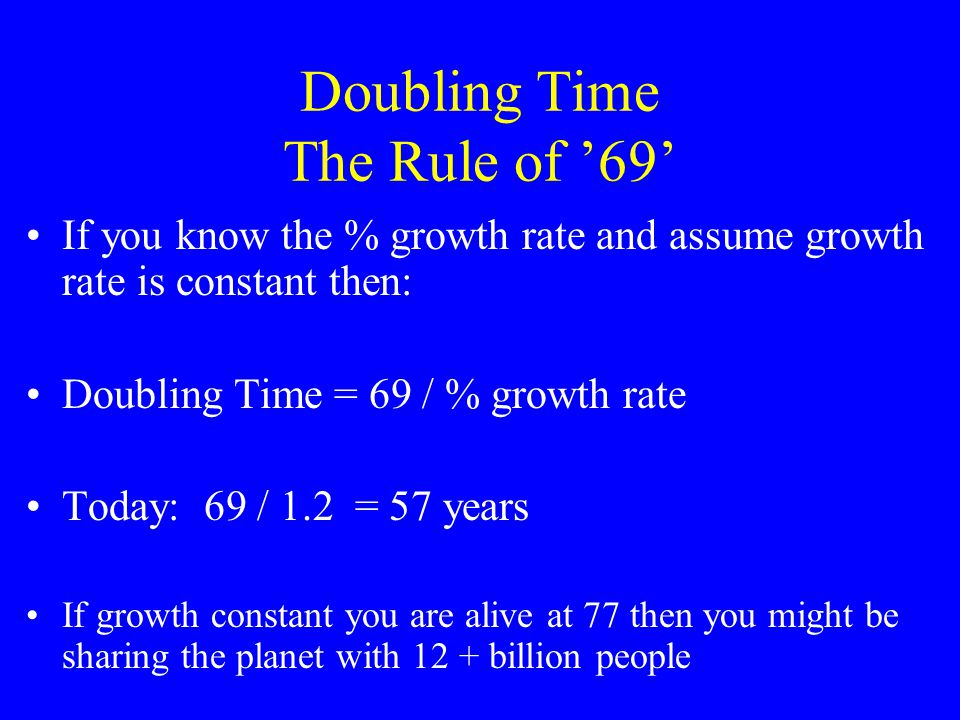 Doubling Time
The Rule of ’69’

• If you know the % growth rate and assume growth rate is constant then:

• Doubling Time = 69 / % growth rate

• Today: 69 / 1.2 = 57 years

• If growth constant you are alive at 77 then you might be sharing the planet with 12 + billion people